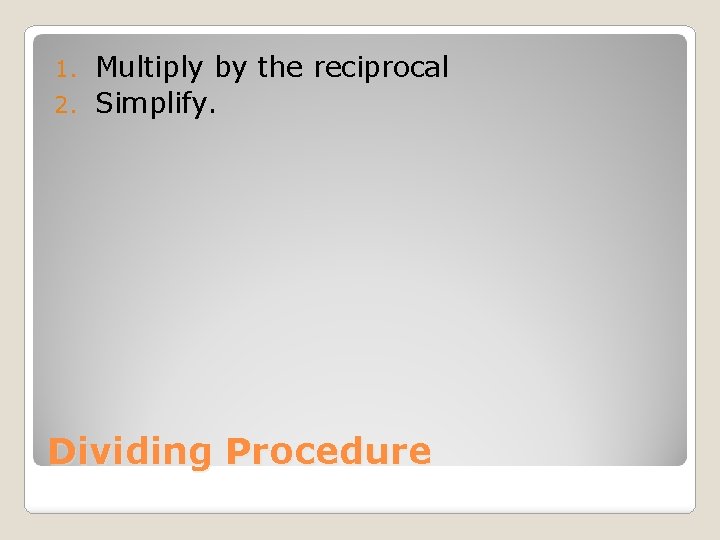 1. Multiply by the reciprocal
2. Simplify.

Dividing Procedure